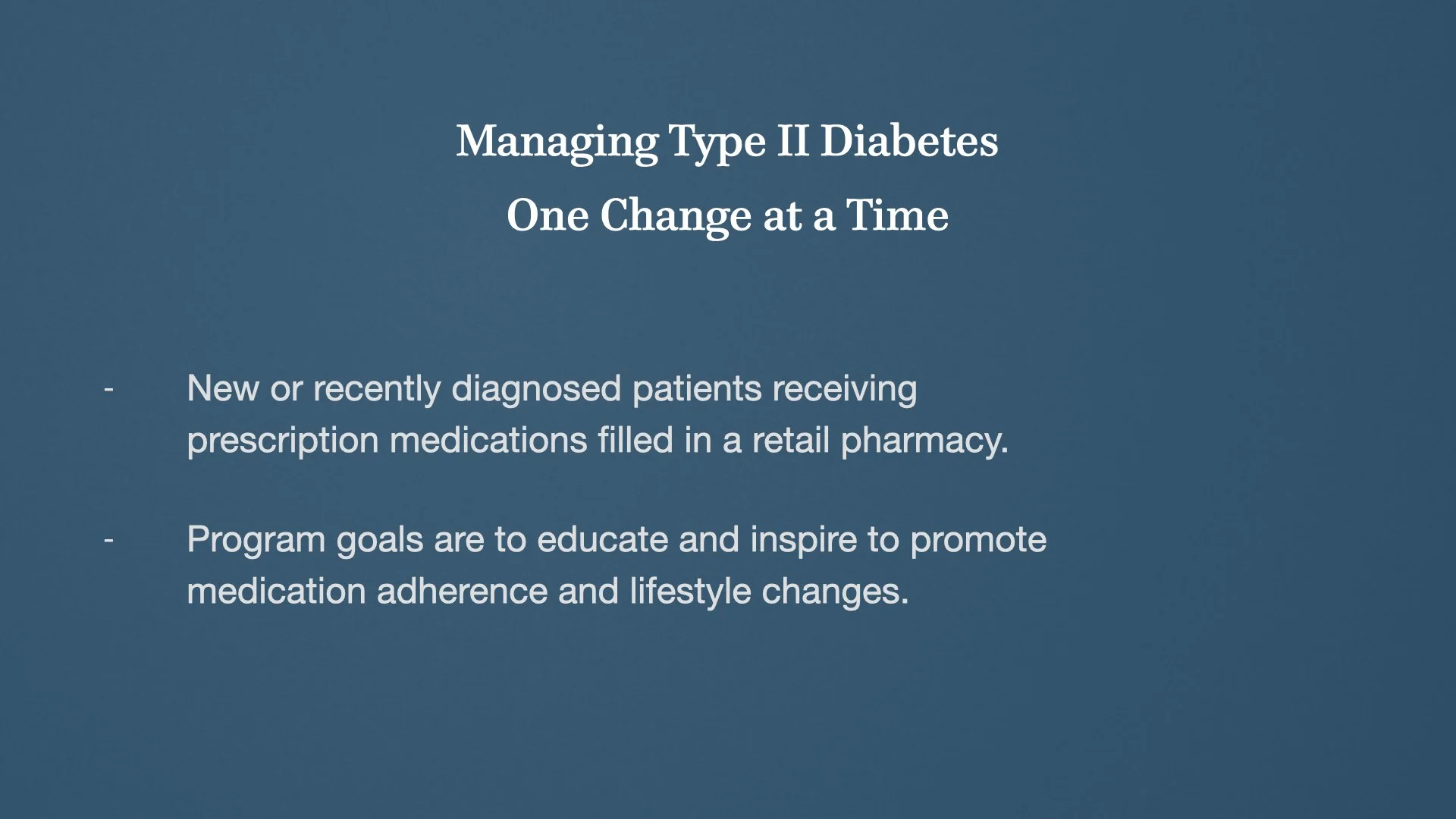 Managing Type II Diabetes
One Change at a Time

- New or recently diagnosed patients receiving prescription medications filled in a retail pharmacy.

- Program goals are to educate and inspire to promote medication adherence and lifestyle changes.